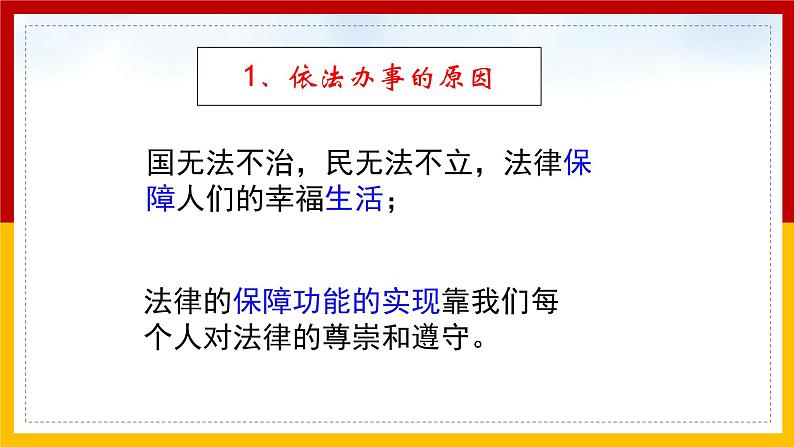 1、依法办事的原因

国无法不治，民无法不立，法律保障人们的幸福生活；

法律的保障功能的实现靠我们每个人对法律的尊崇和遵守。